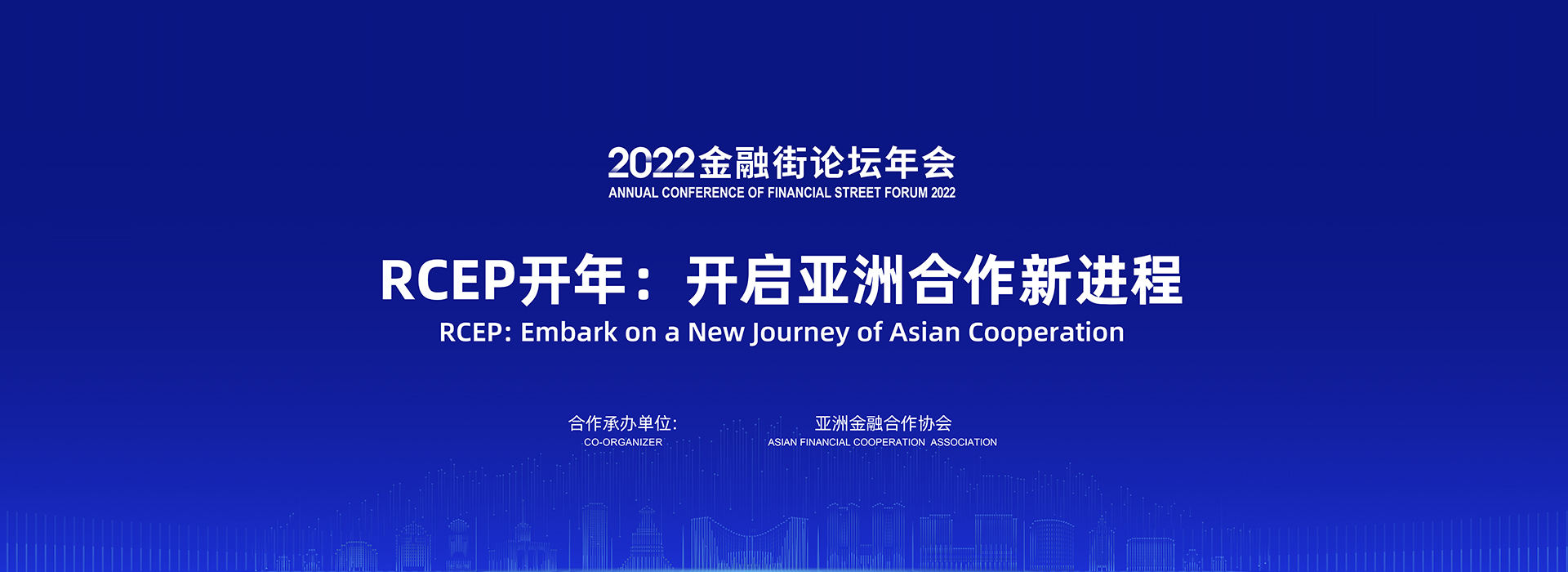 2022金融街论坛年会
ANNUAL CONFERENCE OF FINANCIAL STREET FORUM 2022

RCEP开年：开启亚洲合作新进程
RCEP: Embark on a New Journey of Asian Cooperation

合作承办单位:
CO-ORGANIZER

亚洲金融合作协会
ASIAN FINANCIAL COOPERATION ASSOCIATION